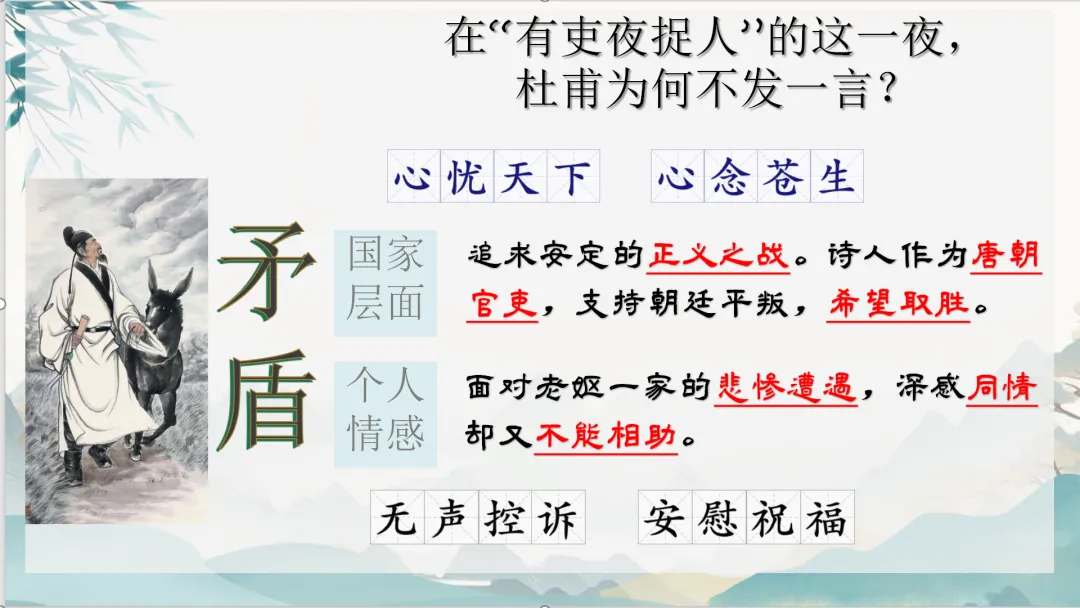 在“有吏夜捉人”的这一夜，杜甫为何不发一言？

心忧天下　心念苍生

矛盾

国家层面

追求安定的正义之战。诗人作为唐朝官吏，支持朝廷平叛，希望取胜。

个人情感

面对老妪一家的悲惨遭遇，深感同情却又不能相助。

无声控诉　安慰祝福